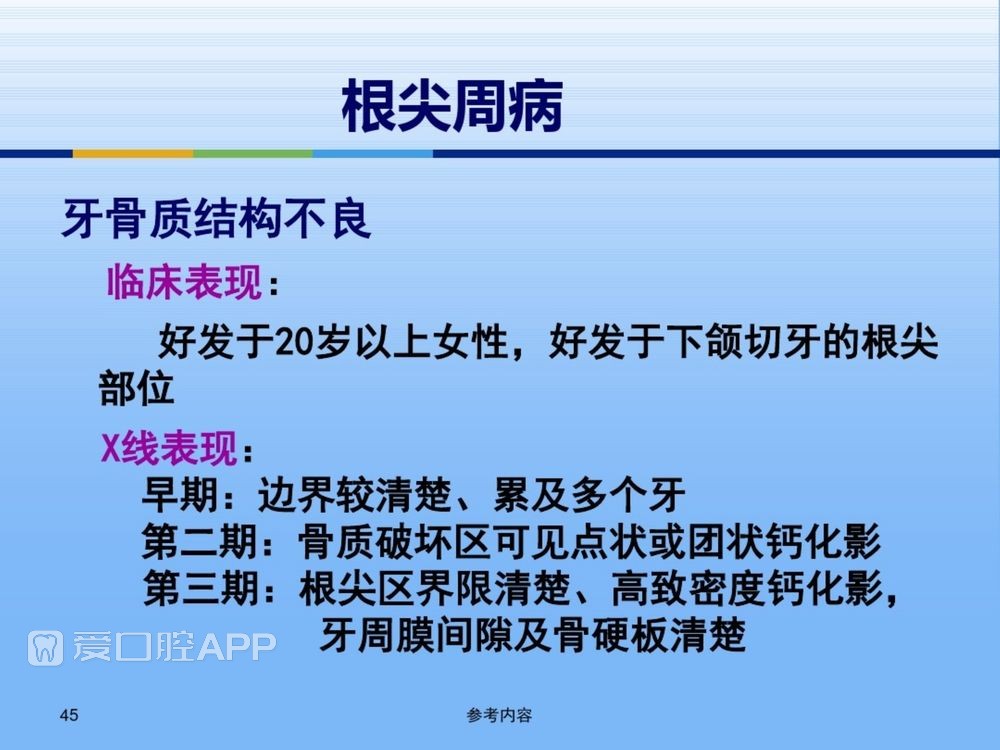 根尖周病

牙骨质结构不良

临床表现：

好发于20岁以上女性，好发于下颌切牙的根尖部位

X线表现：

早期：边界较清楚、累及多个牙

第二期：骨质破坏区可见点状或团状钙化影

第三期：根尖区界限清楚、高致密度钙化影，牙周膜间隙及骨硬板清楚

爱口腔APP

45

参考内容